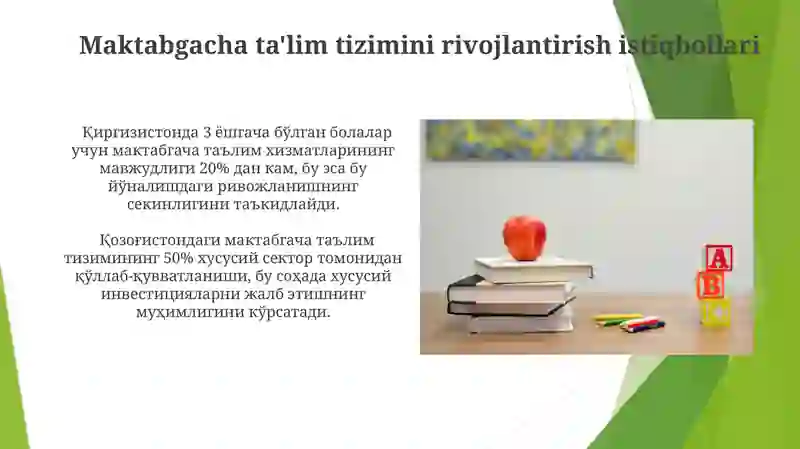 Maktabgacha ta'lim tizimini rivojlantirish istiqbollari

Қирғизистонда 3 ёшгача бўлган болалар учун мактабгача таълим хизматларининг мавжудлиги 20% дан кам, бу эса бу йўналишдаги ривожланишнинг секинлигини таъкидлайди.

Қозоғистондаги мактабгача таълим тизимининг 50% хусусий сектор томонидан қўллаб-қувватланиши, бу соҳада хусусий инвестицияларни жалб этишнинг муҳимлигини кўрсатади.

A
B